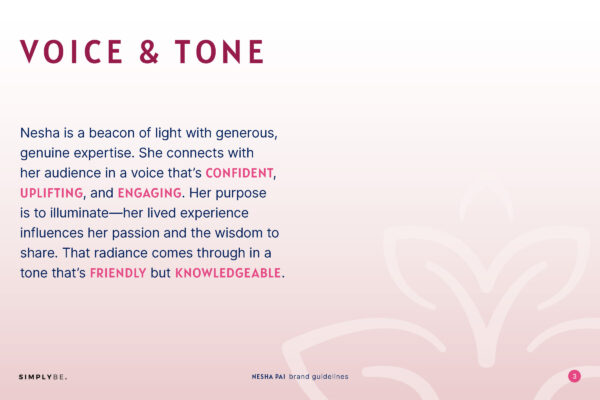 VOICE & TONE

Nesha is a beacon of light with generous, genuine expertise. She connects with her audience in a voice that's CONFIDENT, UPLIFTING, and ENGAGING. Her purpose is to illuminate—her lived experience influences her passion and the wisdom to share. That radiance comes through in a tone that's FRIENDLY but KNOWLEDGEABLE.

SIMPLYBE.

NESHA PAI brand guidelines

3